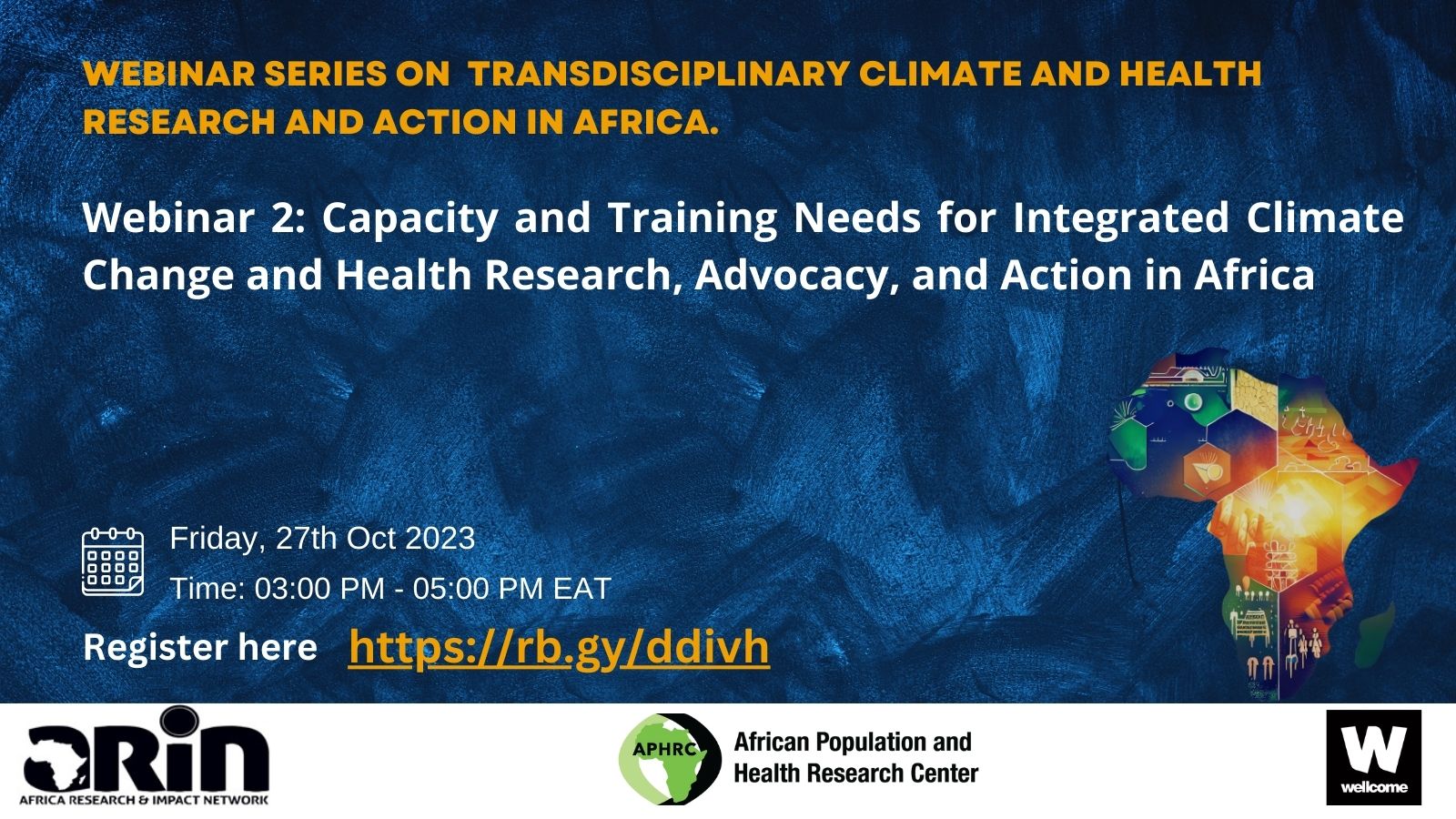 WEBINAR SERIES ON TRANSDISCIPLINARY CLIMATE AND HEALTH RESEARCH AND ACTION IN AFRICA.

Webinar 2: Capacity and Training Needs for Integrated Climate Change and Health Research, Advocacy, and Action in Africa

Friday, 27th Oct 2023

Time: 03:00 PM - 05:00 PM EAT

Register here https://rb.gy/ddivh

ARIN
AFRICA RESEARCH & IMPACT NETWORK

APHRC
African Population and Health Research Center

W
wellcome